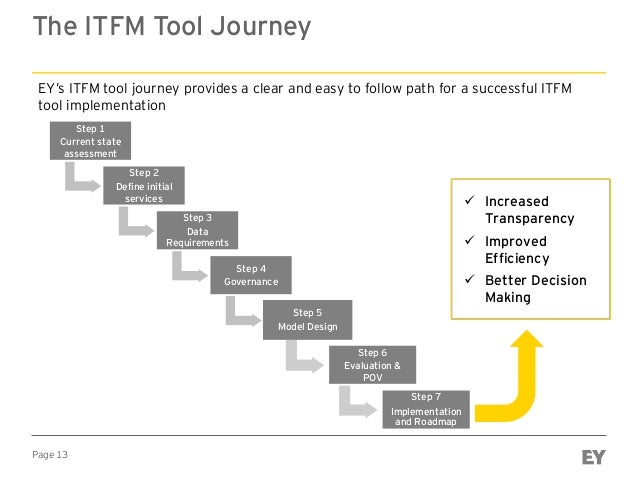 The ITFM Tool Journey

EY's ITFM tool journey provides a clear and easy to follow path for a successful ITFM tool implementation

Step 1
Current state assessment

Step 2
Define initial services

Step 3
Data Requirements

Step 4
Governance

Step 5
Model Design

Step 6
Evaluation & POV

Step 7
Implementation and Roadmap

✓ Increased Transparency
✓ Improved Efficiency
✓ Better Decision Making

Page 13

EY